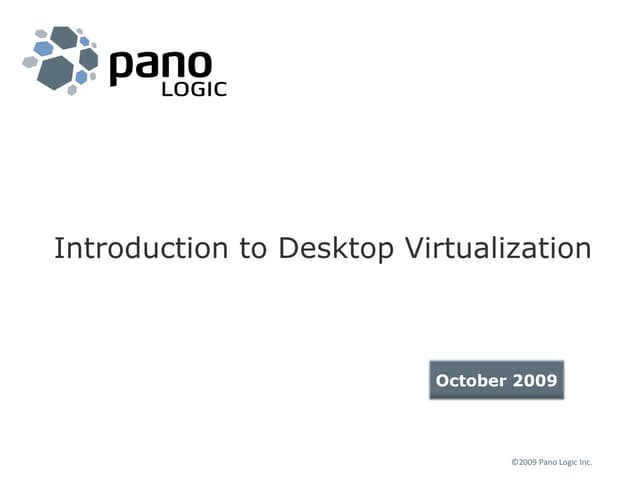 pano
LOGIC

Introduction to Desktop Virtualization

October 2009

©2009 Pano Logic Inc.